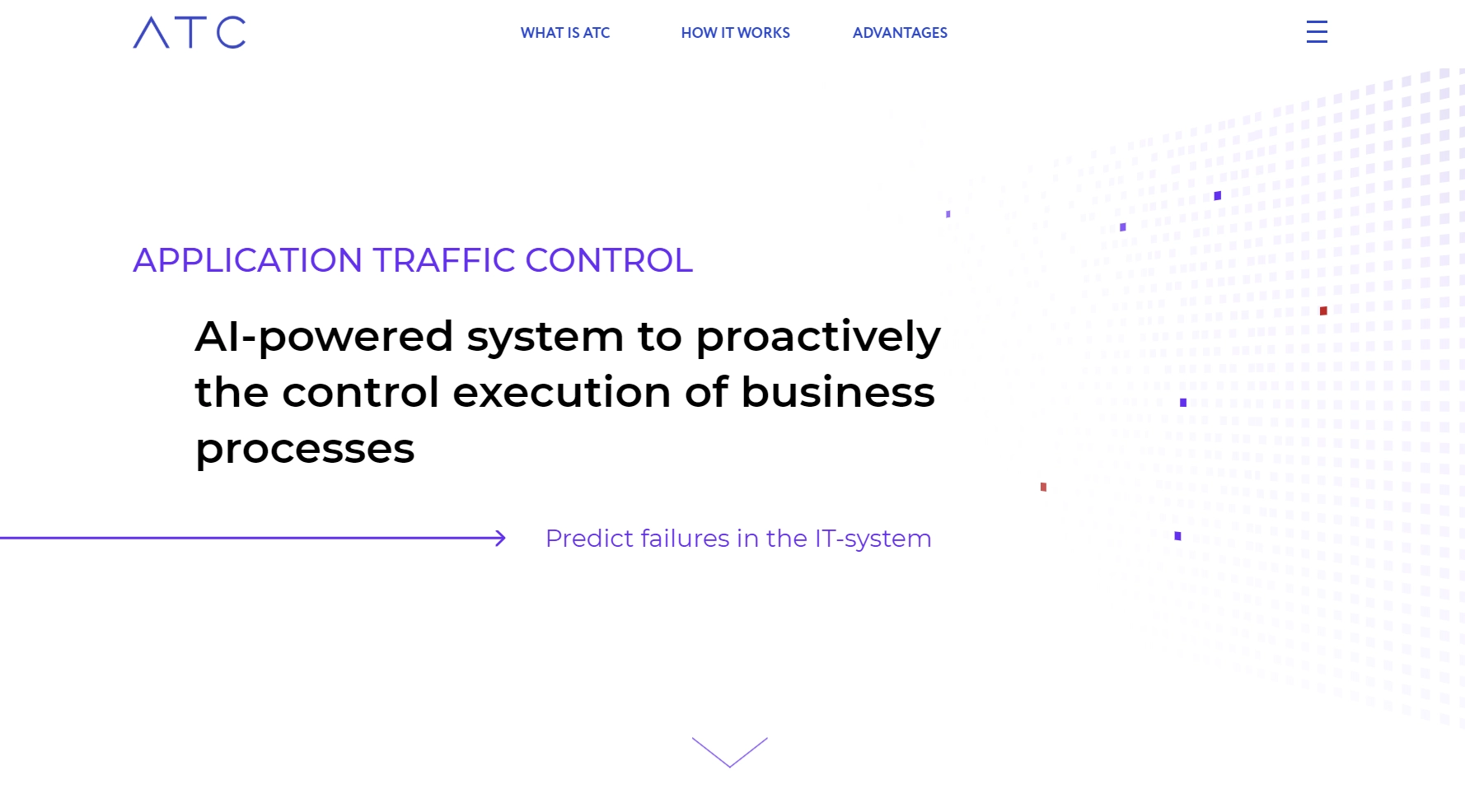 ATC

WHAT IS ATC HOW IT WORKS ADVANTAGES

APPLICATION TRAFFIC CONTROL

AI-powered system to proactively the control execution of business processes

Predict failures in the IT-system